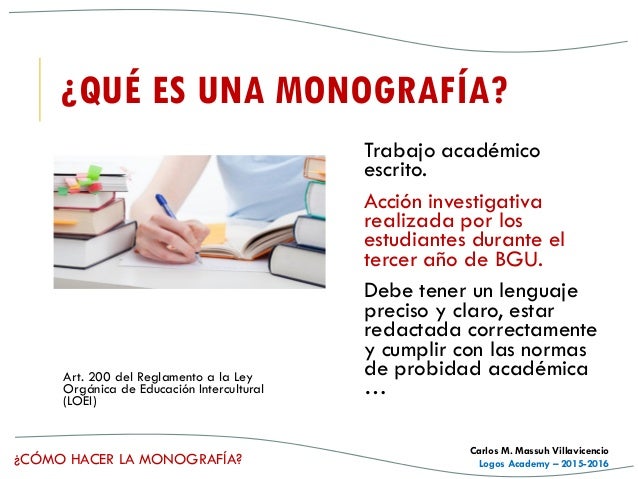 ¿QUÉ ES UNA MONOGRAFÍA?

Trabajo académico escrito.

Acción investigativa realizada por los estudiantes durante el tercer año de BGU.

Debe tener un lenguaje preciso y claro, estar redactada correctamente y cumplir con las normas de probidad académica …

Art. 200 del Reglamento a la Ley Orgánica de Educación Intercultural (LOEI)

¿CÓMO HACER LA MONOGRAFÍA?

Carlos M. Massuh Villavicencio
Logos Academy – 2015-2016